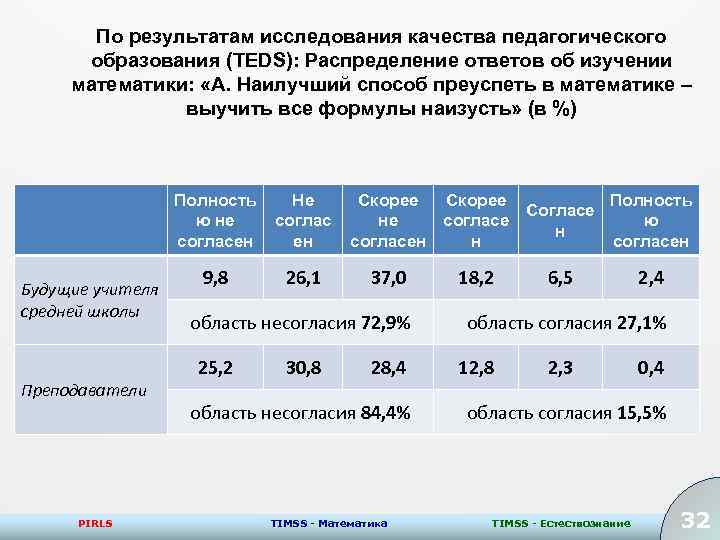 По результатам исследования качества педагогического образования (TEDS): Распределение ответов об изучении математики: «А. Наилучший способ преуспеть в математике – выучить все формулы наизусть» (в %)

| | Полностью не согласен | Не согласен | Скорее не согласен | Скорее согласен | Согласен | Полностью согласен |
|---|---|---|---|---|---|---|
| Будущие учителя средней школы | 9,8 | 26,1 | 37,0 | 18,2 | 6,5 | 2,4 |
| | область несогласия 72,9% | | | область согласия 27,1% | | |
| Преподаватели | 25,2 | 30,8 | 28,4 | 12,8 | 2,3 | 0,4 |
| | область несогласия 84,4% | | | область согласия 15,5% | | |

PIRLS TIMSS - Математика TIMSS - Естествознание 32